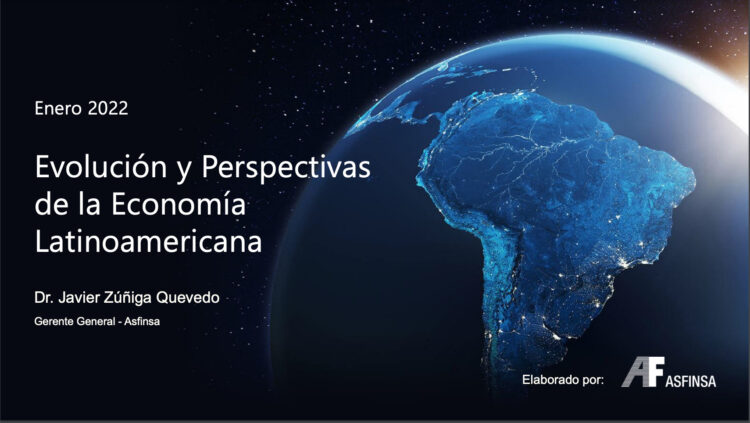 Enero 2022

Evolución y Perspectivas de la Economía Latinoamericana

Dr. Javier Zúñiga Quevedo

Gerente General - Asfinsa

Elaborado por: AF ASFINSA